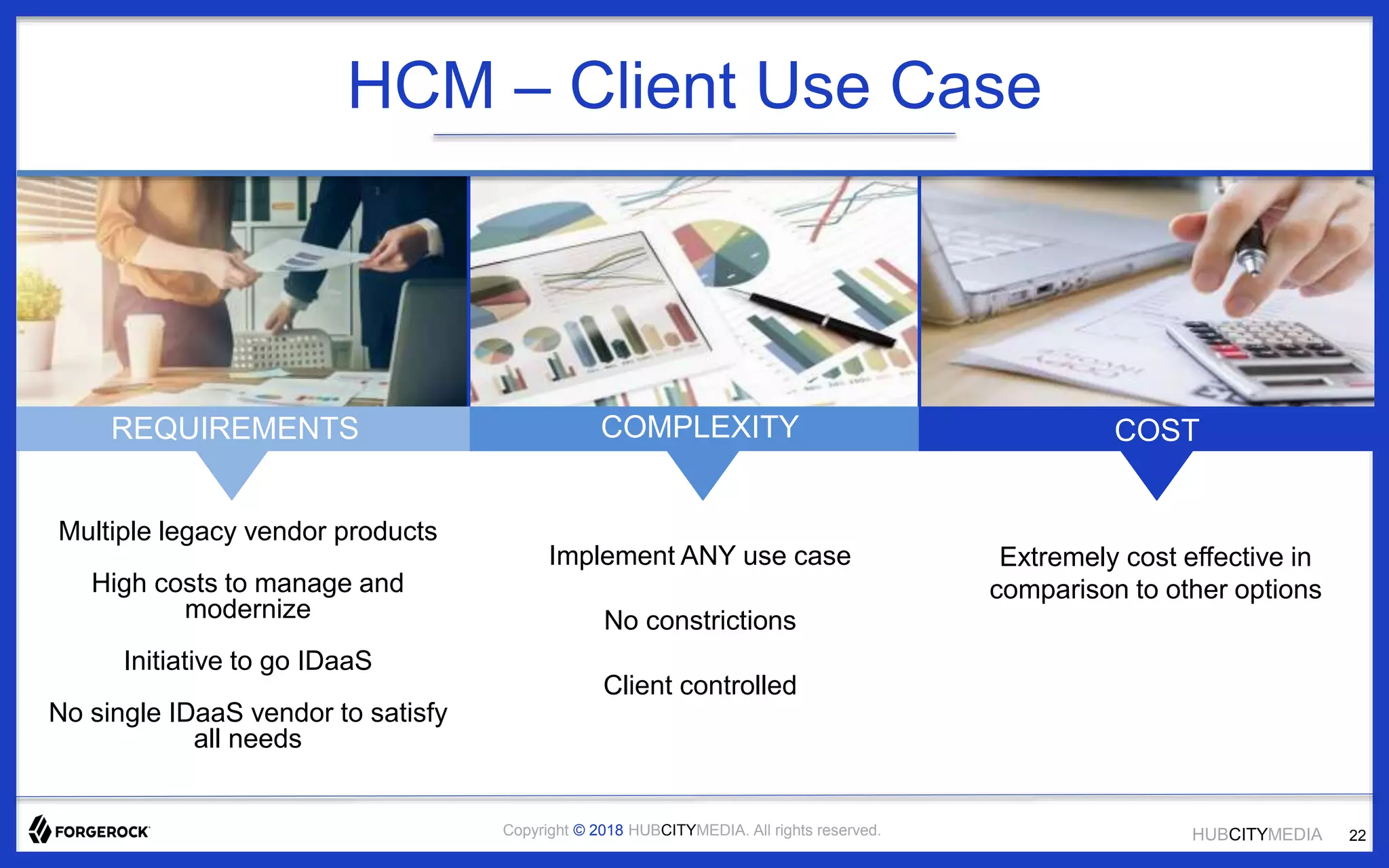 HCM – Client Use Case

REQUIREMENTS

Multiple legacy vendor products

High costs to manage and modernize

Initiative to go IDaaS

No single IDaaS vendor to satisfy all needs

COMPLEXITY

Implement ANY use case

No constrictions

Client controlled

COST

Extremely cost effective in comparison to other options

FORGEROCK

Copyright © 2018 HUBCITYMEDIA. All rights reserved.

HUBCITYMEDIA 22